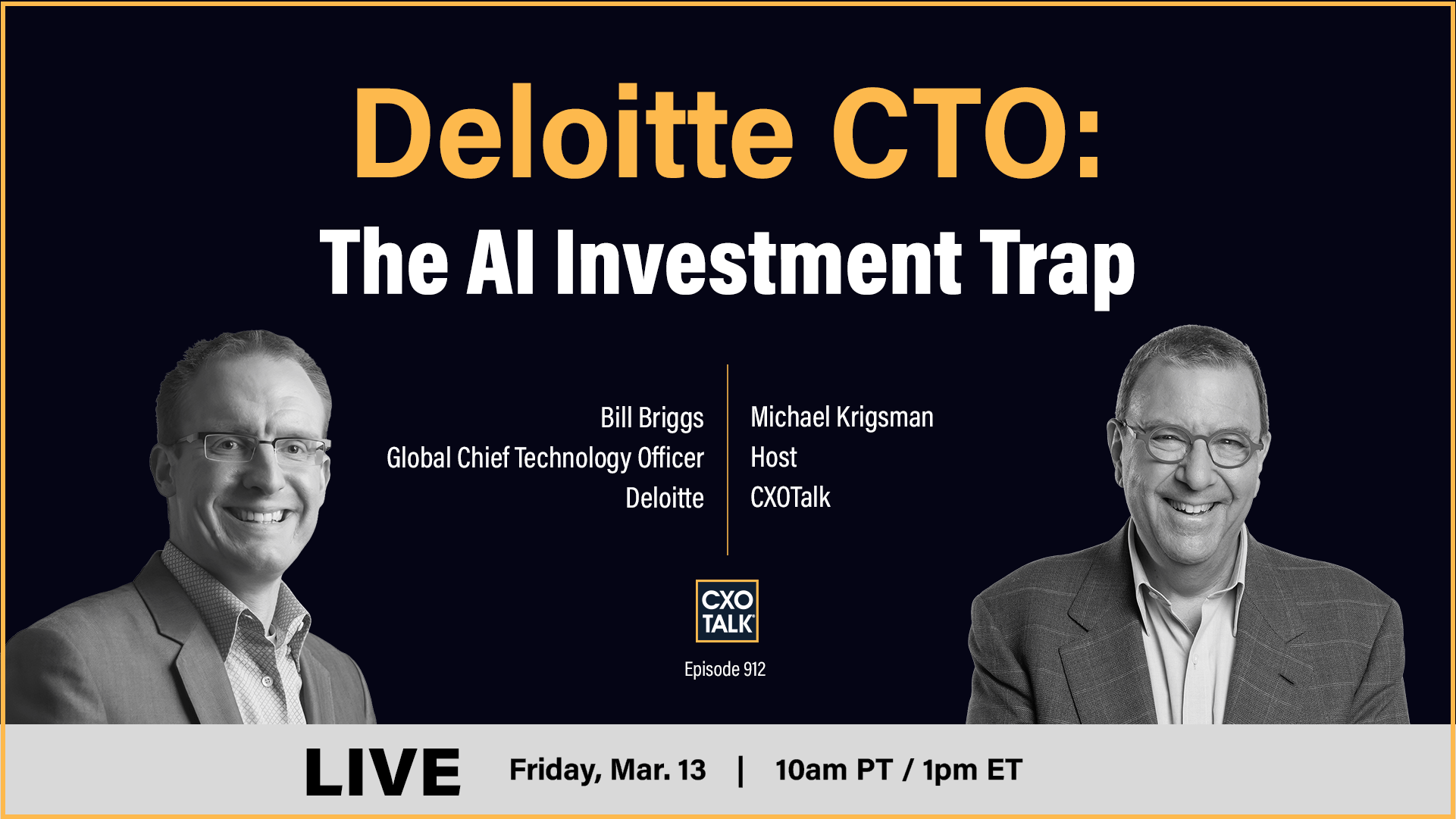 Deloitte CTO:
The AI Investment Trap

Bill Briggs
Global Chief Technology Officer
Deloitte

Michael Krigsman
Host
CXOTalk

CXO TALK

Episode 912

LIVE Friday, Mar. 13 | 10am PT / 1pm ET